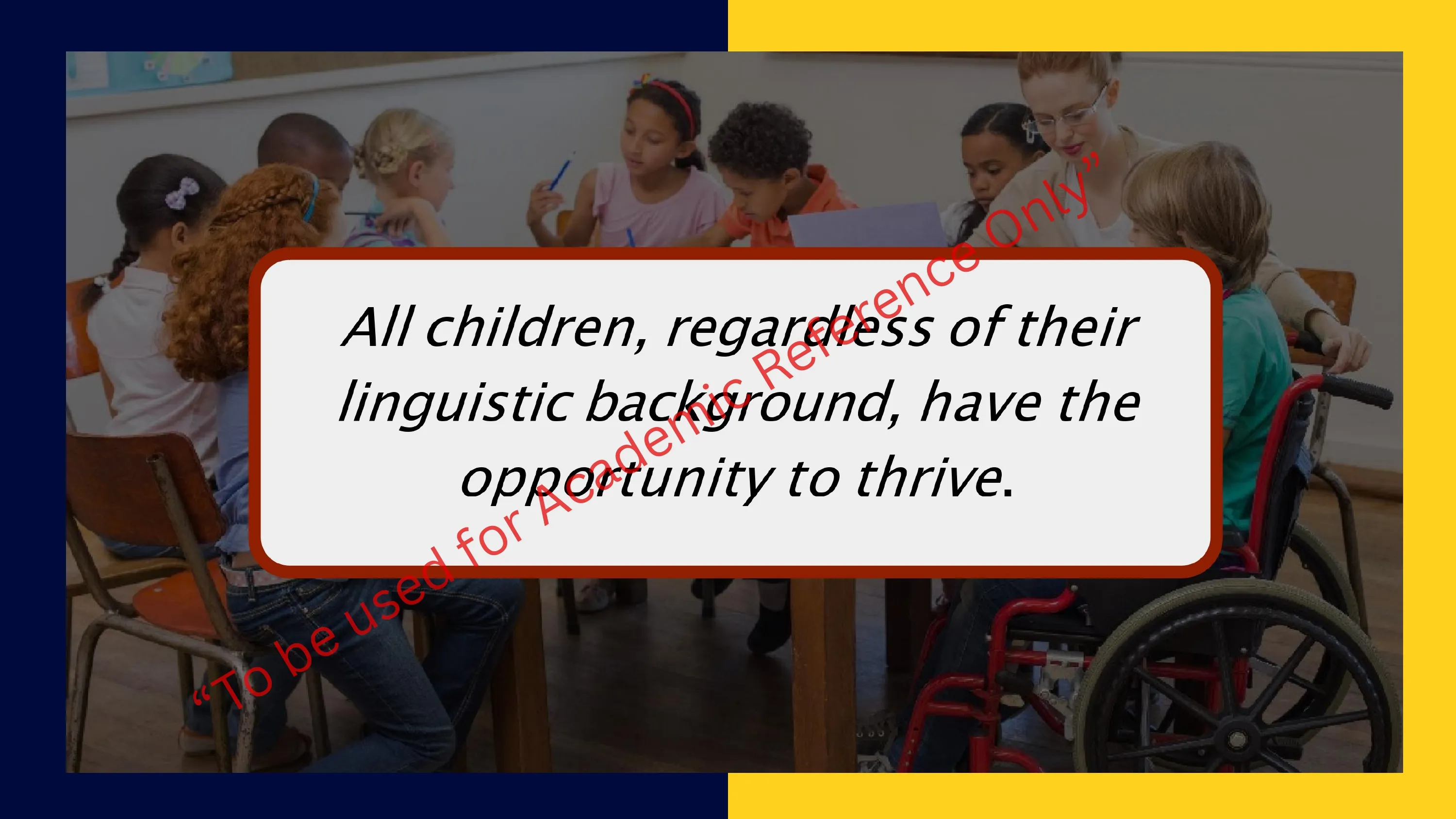 All children, regardless of their linguistic background, have the opportunity to thrive.

“To be used for Academic Reference Only”